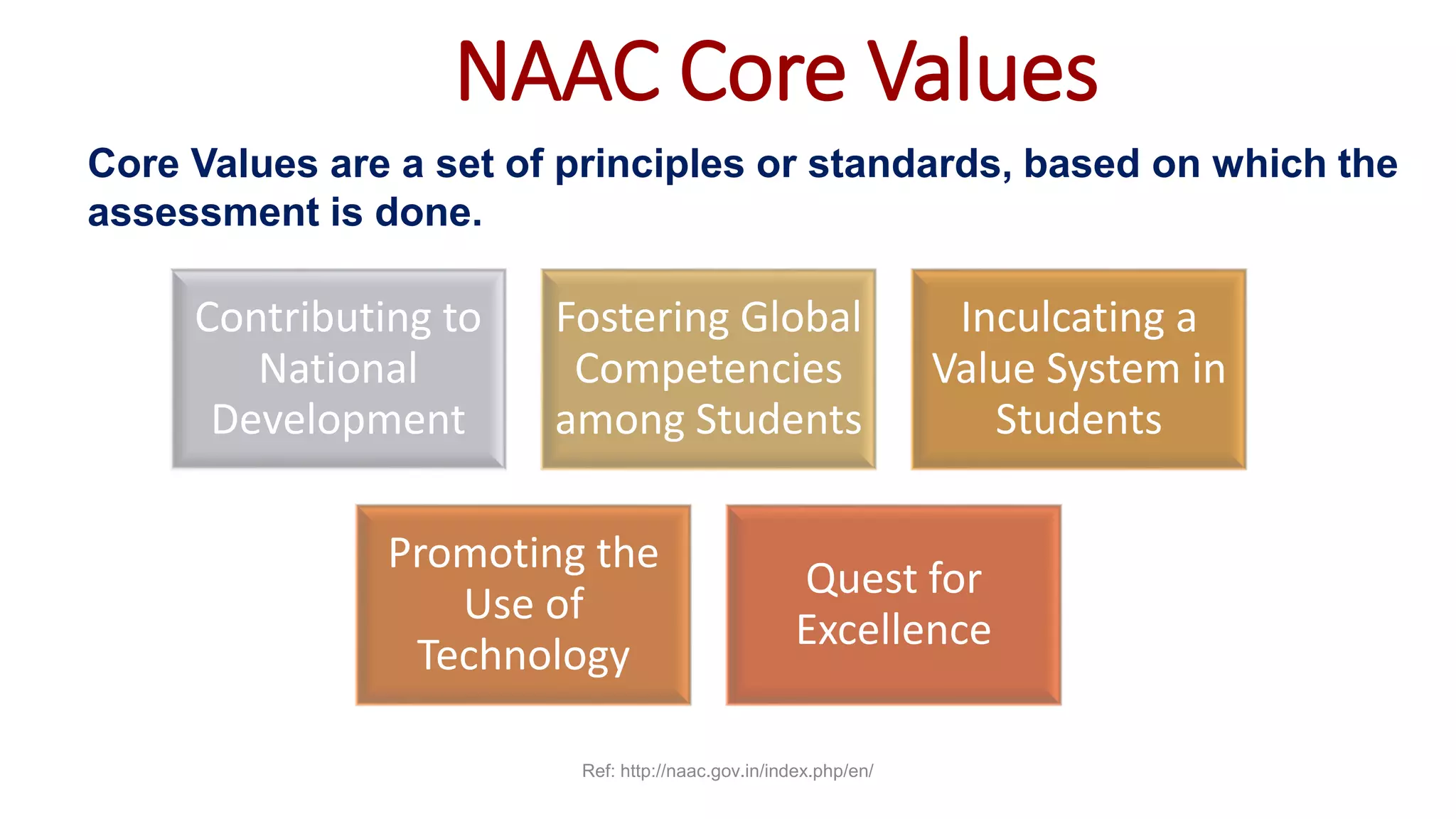 NAAC Core Values

Core Values are a set of principles or standards, based on which the assessment is done.

Contributing to National Development

Fostering Global Competencies among Students

Inculcating a Value System in Students

Promoting the Use of Technology

Quest for Excellence

Ref: http://naac.gov.in/index.php/en/